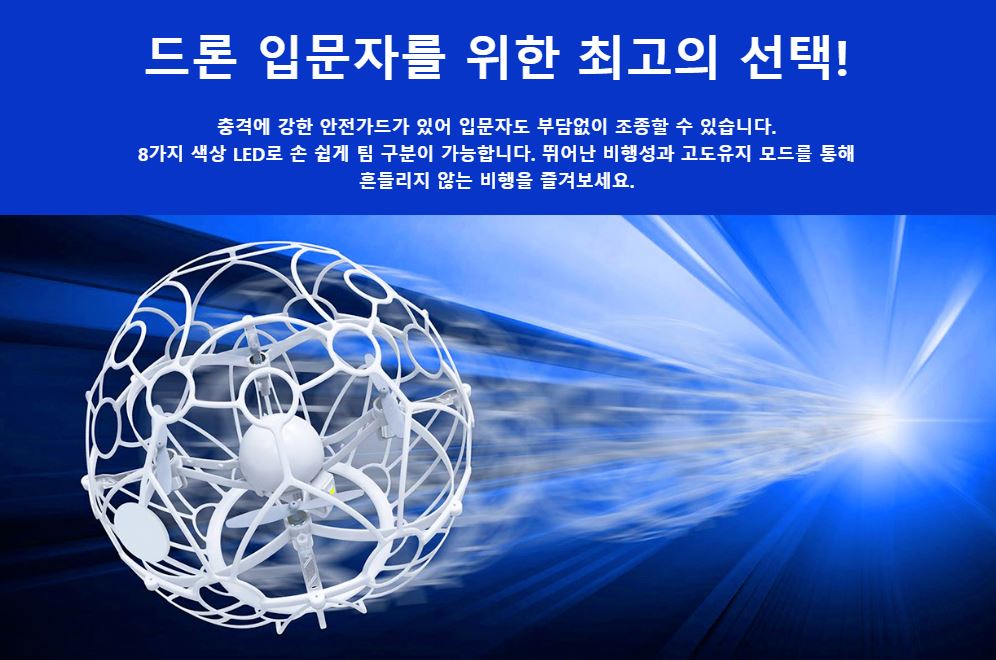 드론 입문자를 위한 최고의 선택!

충격에 강한 안전가드가 있어 입문자도 부담없이 조종할 수 있습니다.
8가지 색상 LED로 손 쉽게 팀 구분이 가능합니다. 뛰어난 비행성과 고도유지 모드를 통해
흔들리지 않는 비행을 즐겨보세요.